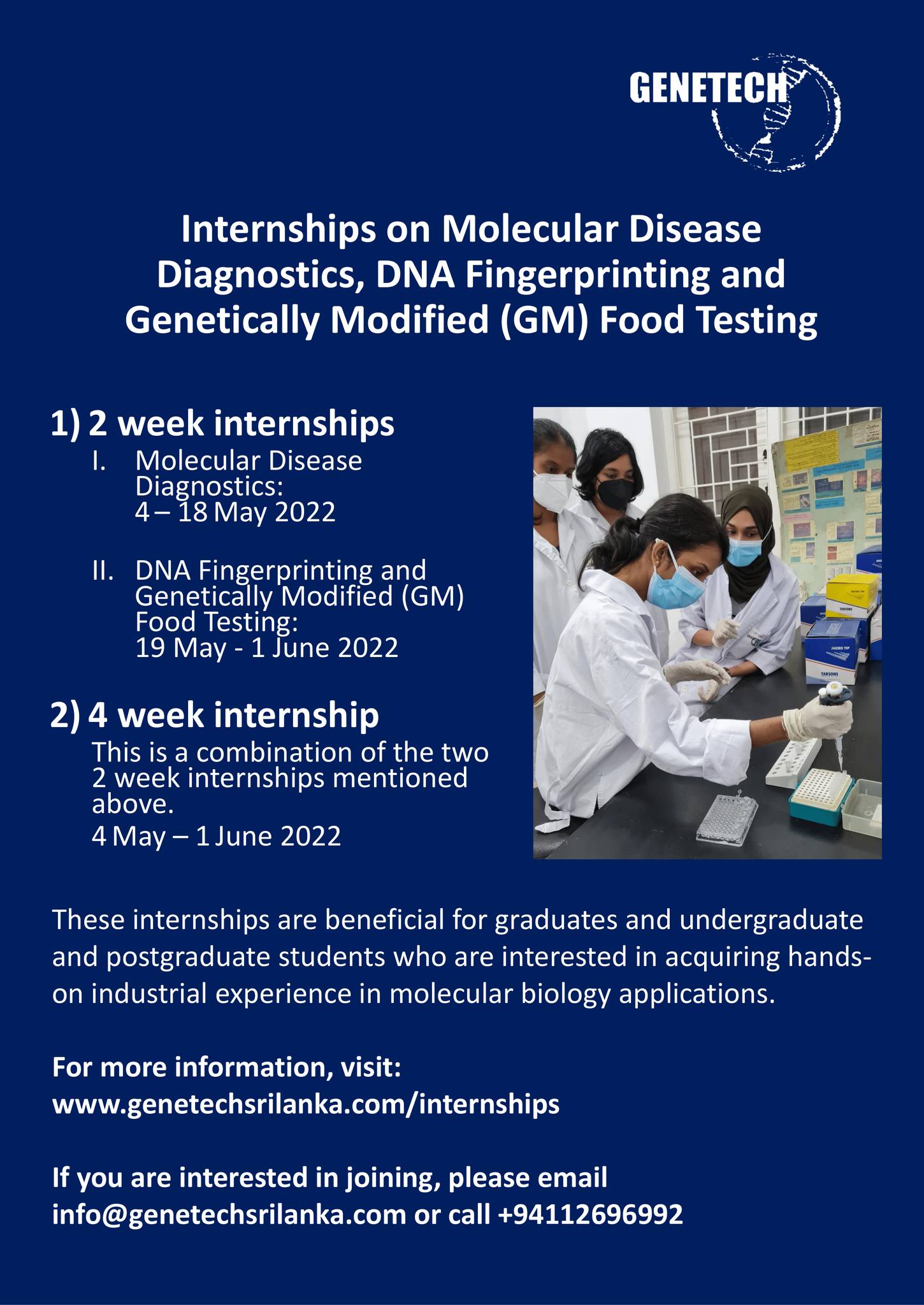 GENETECH

Internships on Molecular Disease Diagnostics, DNA Fingerprinting and Genetically Modified (GM) Food Testing

1) 2 week internships

I. Molecular Disease Diagnostics:
4 – 18 May 2022

II. DNA Fingerprinting and Genetically Modified (GM) Food Testing:
19 May - 1 June 2022

2) 4 week internship

This is a combination of the two 2 week internships mentioned above.
4 May – 1 June 2022

TARSONS

MICRO TIP

TARSONS

These internships are beneficial for graduates and undergraduate and postgraduate students who are interested in acquiring hands-on industrial experience in molecular biology applications.

For more information, visit:
www.genetechsrilanka.com/internships

If you are interested in joining, please email info@genetechsrilanka.com or call +94112696992